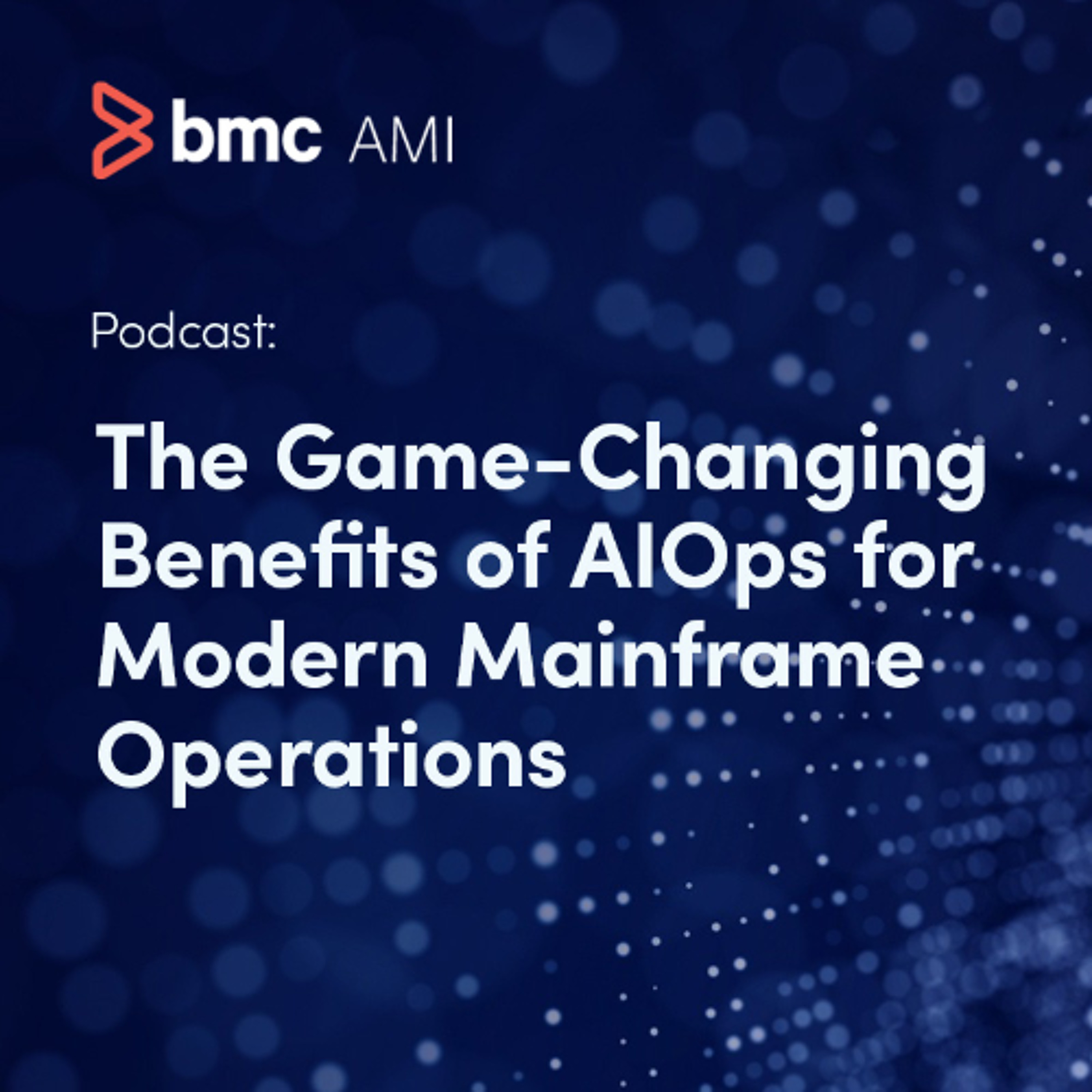 bmc AMI

Podcast:

The Game-Changing Benefits of AIOps for Modern Mainframe Operations